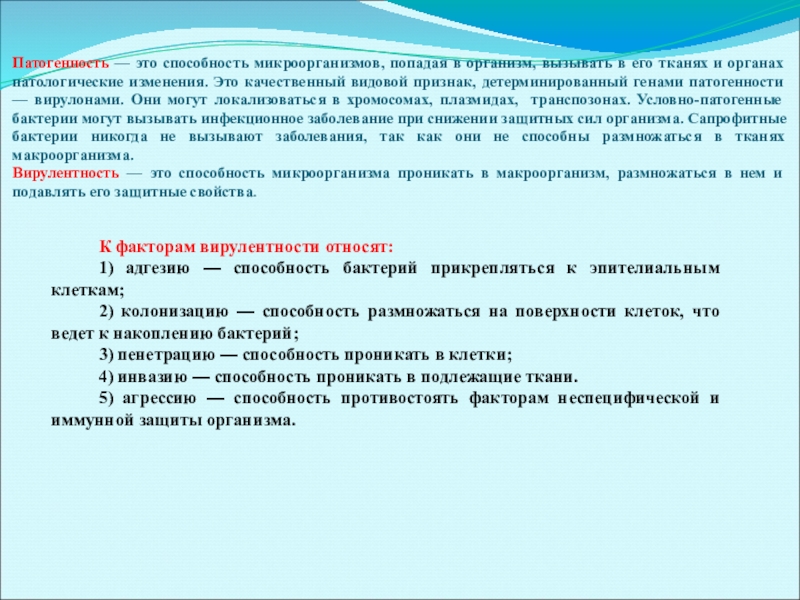 Патогенность — это способность микроорганизмов, попадая в организм, вызывать в его тканях и органах патологические изменения. Это качественный видовой признак, детерминированный генами патогенности — вирулонами. Они могут локализоваться в хромосомах, плазмидах, транспозонах. Условно-патогенные бактерии могут вызывать инфекционное заболевание при снижении защитных сил организма. Сапрофитные бактерии никогда не вызывают заболевания, так как они не способны размножаться в тканях макроорганизма.
Вирулентность — это способность микроорганизма проникать в макроорганизм, размножаться в нем и подавлять его защитные свойства.

К факторам вирулентности относят:
1) адгезию — способность бактерий прикрепляться к эпителиальным клеткам;
2) колонизацию — способность размножаться на поверхности клеток, что ведет к накоплению бактерий;
3) пенетрацию — способность проникать в клетки;
4) инвазию — способность проникать в подлежащие ткани.
5) агрессию — способность противостоять факторам неспецифической и иммунной защиты организма.